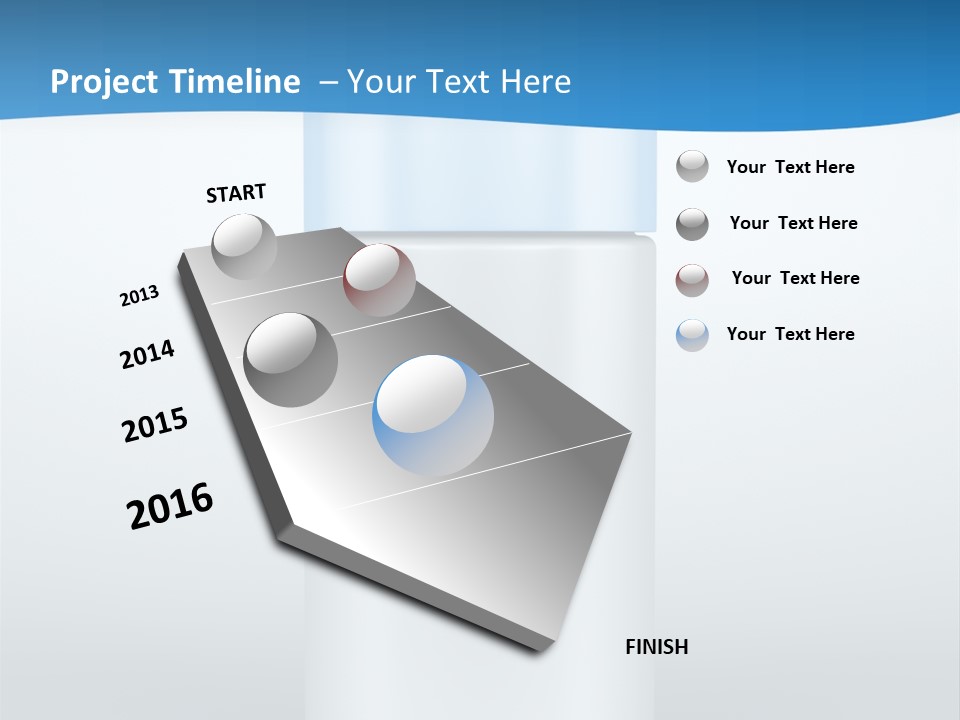 Project Timeline – Your Text Here

START

2013

2014

2015

2016

FINISH

Your Text Here

Your Text Here

Your Text Here

Your Text Here